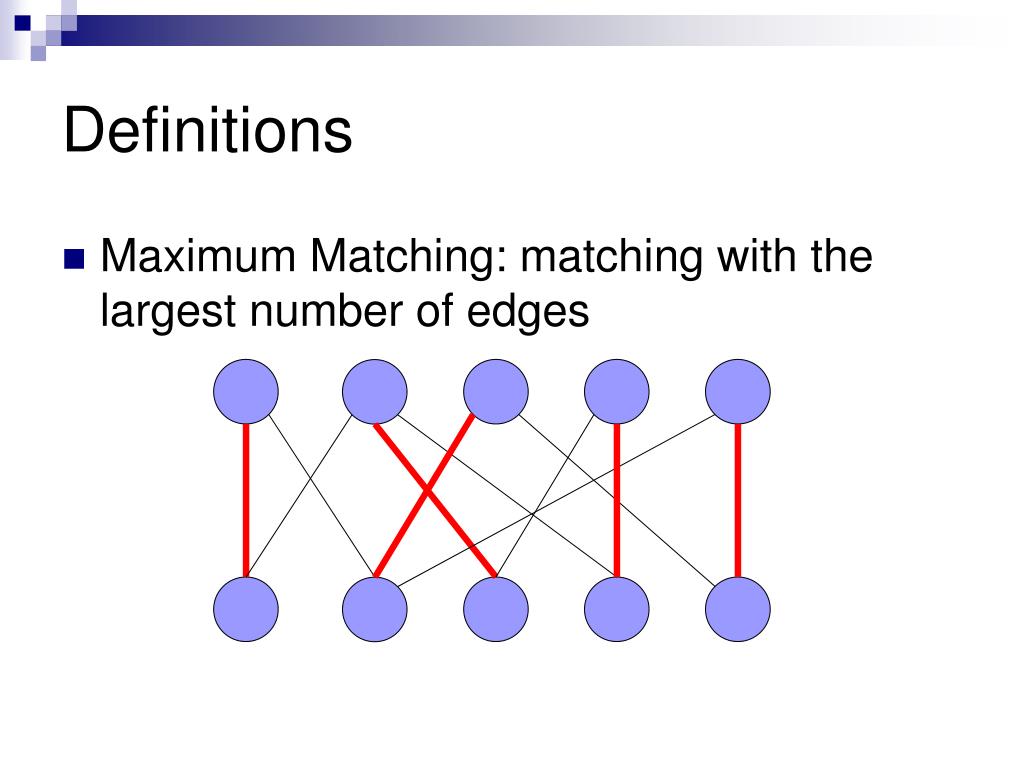 Definitions

Maximum Matching: matching with the largest number of edges